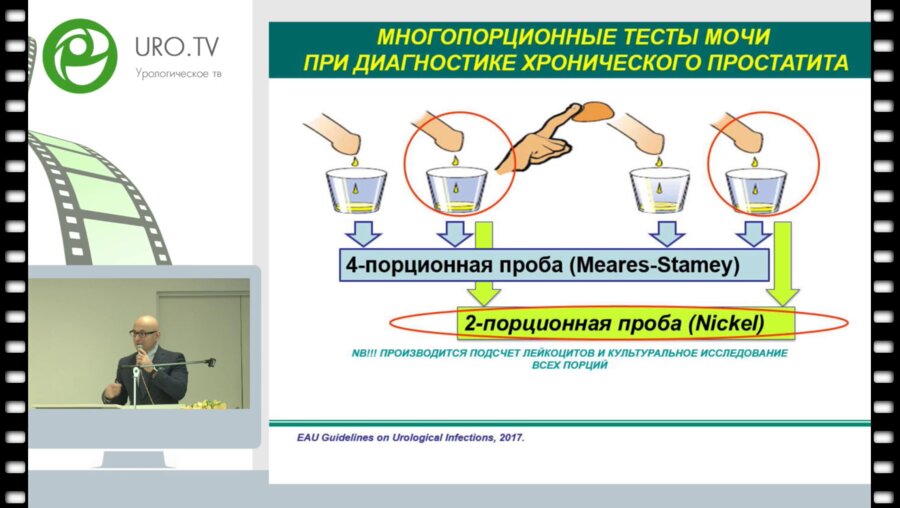 URO.TV
Урологическое тв

МНОГОПОРЦИОННЫЕ ТЕСТЫ МОЧИ ПРИ ДИАГНОСТИКЕ ХРОНИЧЕСКОГО ПРОСТАТИТА

4-порционная проба (Meares-Stamey)

2-порционная проба (Nickel)

NB!!! ПРОИЗВОДИТСЯ ПОДСЧЕТ ЛЕЙКОЦИТОВ И КУЛЬТУРАЛЬНОЕ ИССЛЕДОВАНИЕ ВСЕХ ПОРЦИЙ

EAU Guidelines on Urological Infections, 2017.